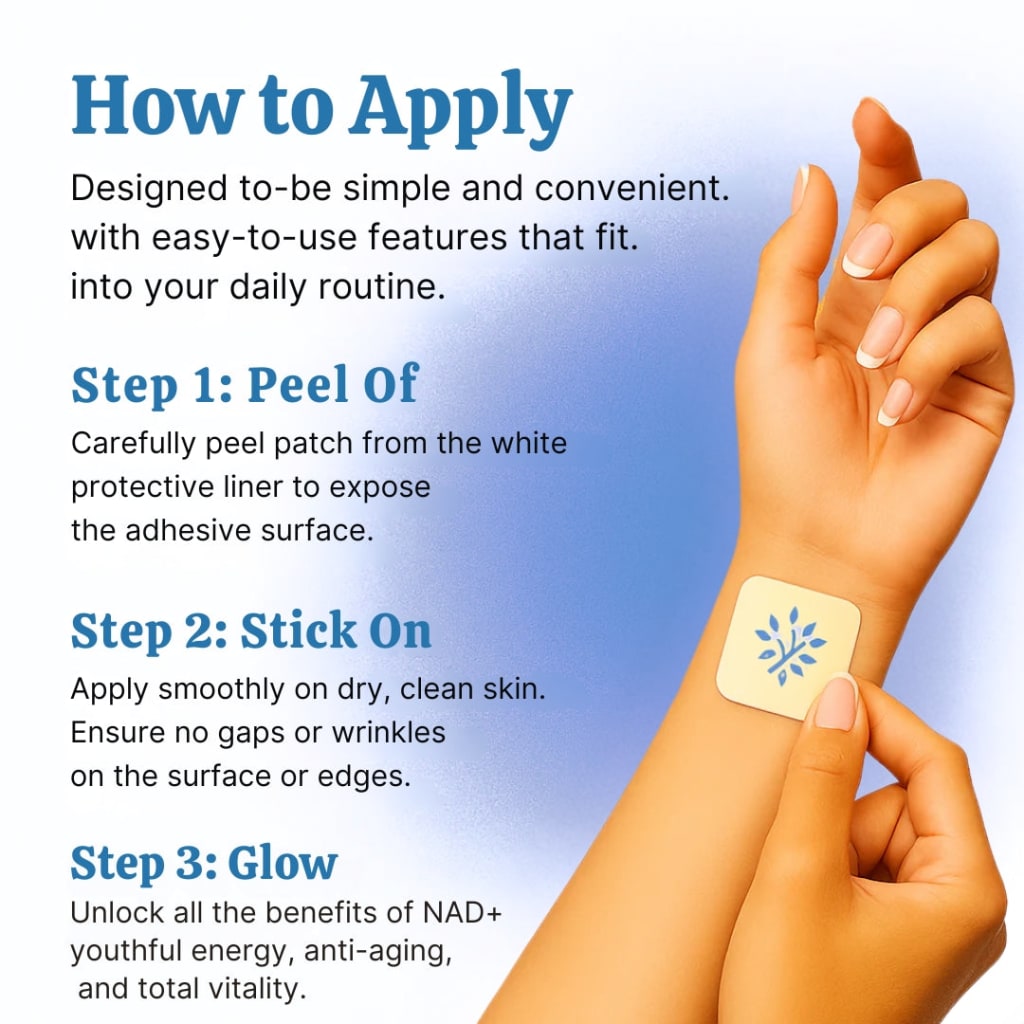 How to Apply

Designed to-be simple and convenient. with easy-to-use features that fit. into your daily routine.

Step 1: Peel Of

Carefully peel patch from the white protective liner to expose the adhesive surface.

Step 2: Stick On

Apply smoothly on dry, clean skin. Ensure no gaps or wrinkles on the surface or edges.

Step 3: Glow

Unlock all the benefits of NAD+ youthful energy, anti-aging, and total vitality.